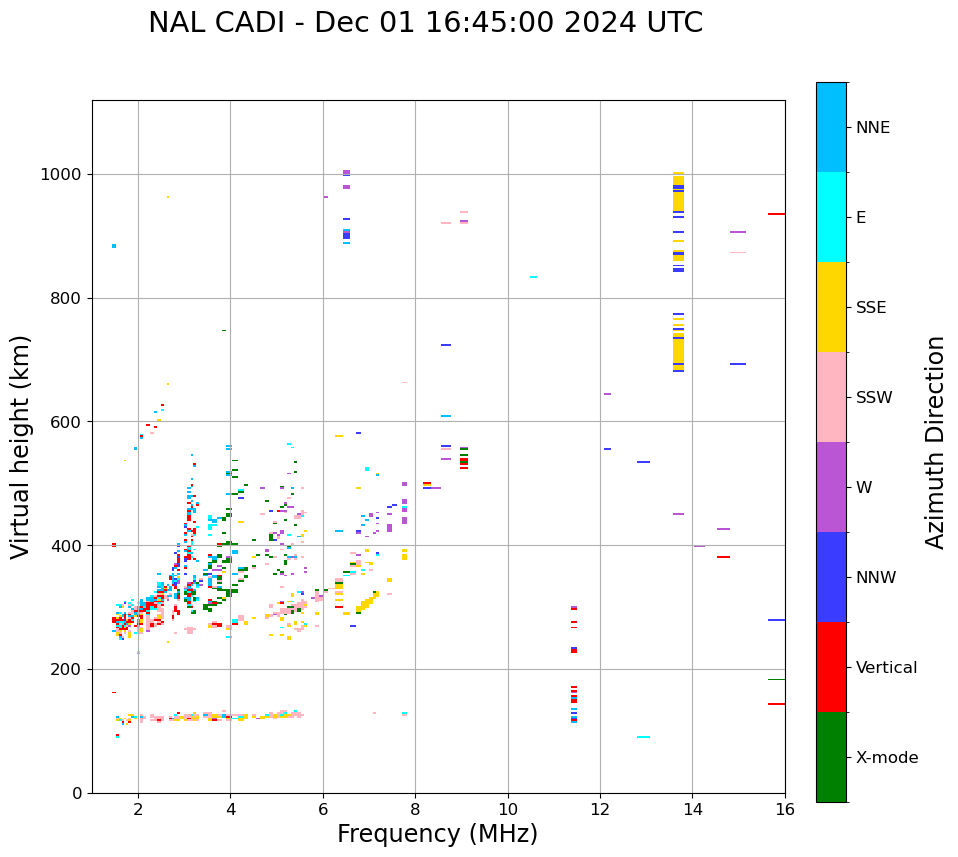 NAL CADI - Dec 01 16:45:00 2024 UTC

Virtual height (km)

1000
800
600
400
200
0

2
4
6
8
10
12
14
16

Frequency (MHz)

NNE
E
SSE
SSW
W
NNW
Vertical
X-mode

Azimuth Direction